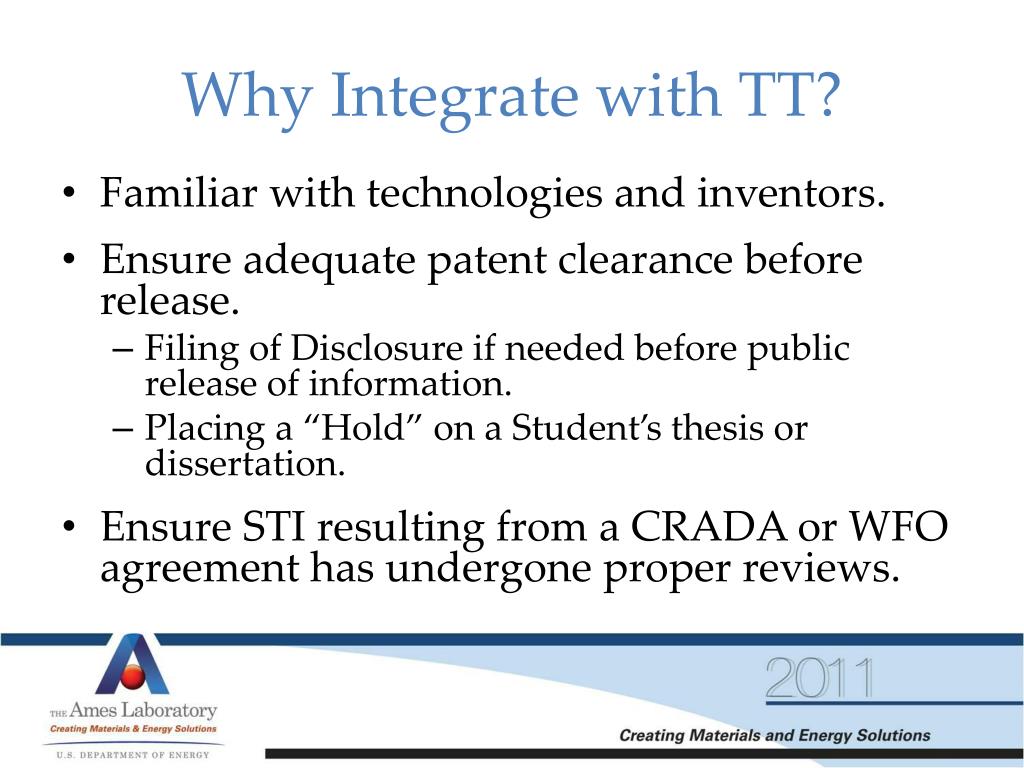 Why Integrate with TT?

• Familiar with technologies and inventors.

• Ensure adequate patent clearance before release.
– Filing of Disclosure if needed before public release of information.
– Placing a “Hold” on a Student’s thesis or dissertation.

• Ensure STI resulting from a CRADA or WFO agreement has undergone proper reviews.

THE Ames Laboratory
Creating Materials & Energy Solutions
U.S. DEPARTMENT OF ENERGY

2011

Creating Materials and Energy Solutions